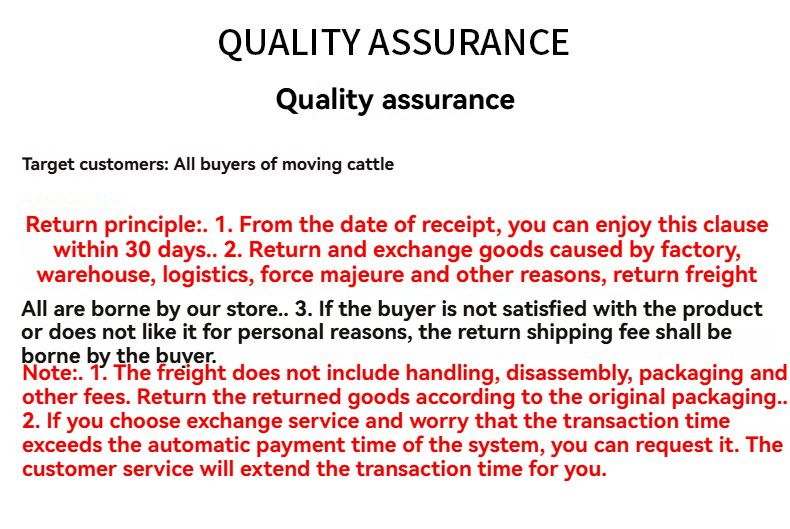 QUALITY ASSURANCE

Quality assurance

Target customers: All buyers of moving cattle

Return principle:. 1. From the date of receipt, you can enjoy this clause within 30 days.. 2. Return and exchange goods caused by factory, warehouse, logistics, force majeure and other reasons, return freight

All are borne by our store.. 3. If the buyer is not satisfied with the product or does not like it for personal reasons, the return shipping fee shall be borne by the buyer.

Note:. 1. The freight does not include handling, disassembly, packaging and other fees. Return the returned goods according to the original packaging.. 2. If you choose exchange service and worry that the transaction time exceeds the automatic payment time of the system, you can request it. The customer service will extend the transaction time for you.